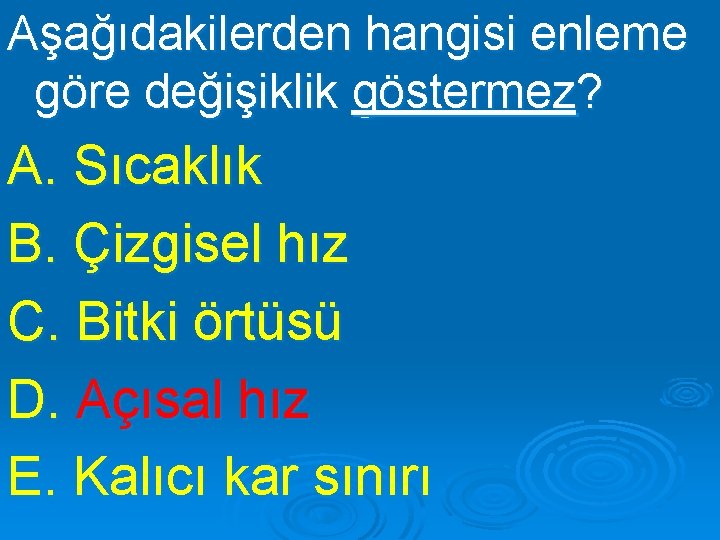 Aşağıdakilerden hangisi enleme göre değişiklik göstermez?

A. Sıcaklık

B. Çizgisel hız

C. Bitki örtüsü

D. Açısal hız

E. Kalıcı kar sınırı